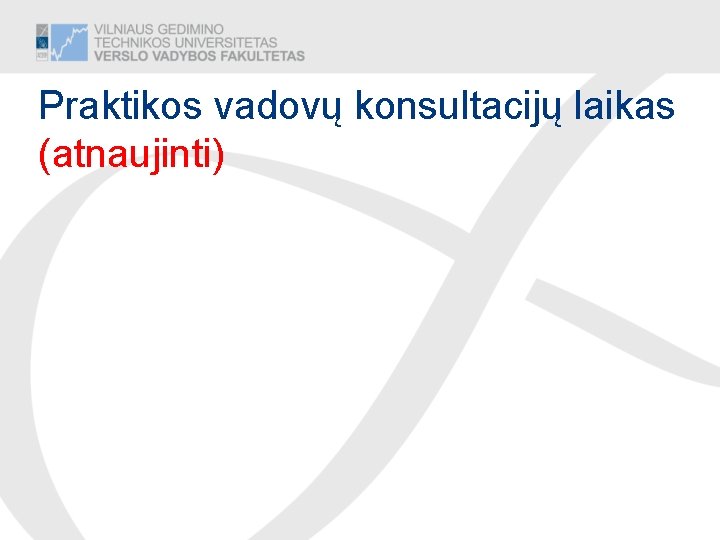 VILNIAUS GEDIMINO
TECHNIKOS UNIVERSITETAS
VERSLO VADYBOS FAKULTETAS

Praktikos vadovų konsultacijų laikas (atnaujinti)